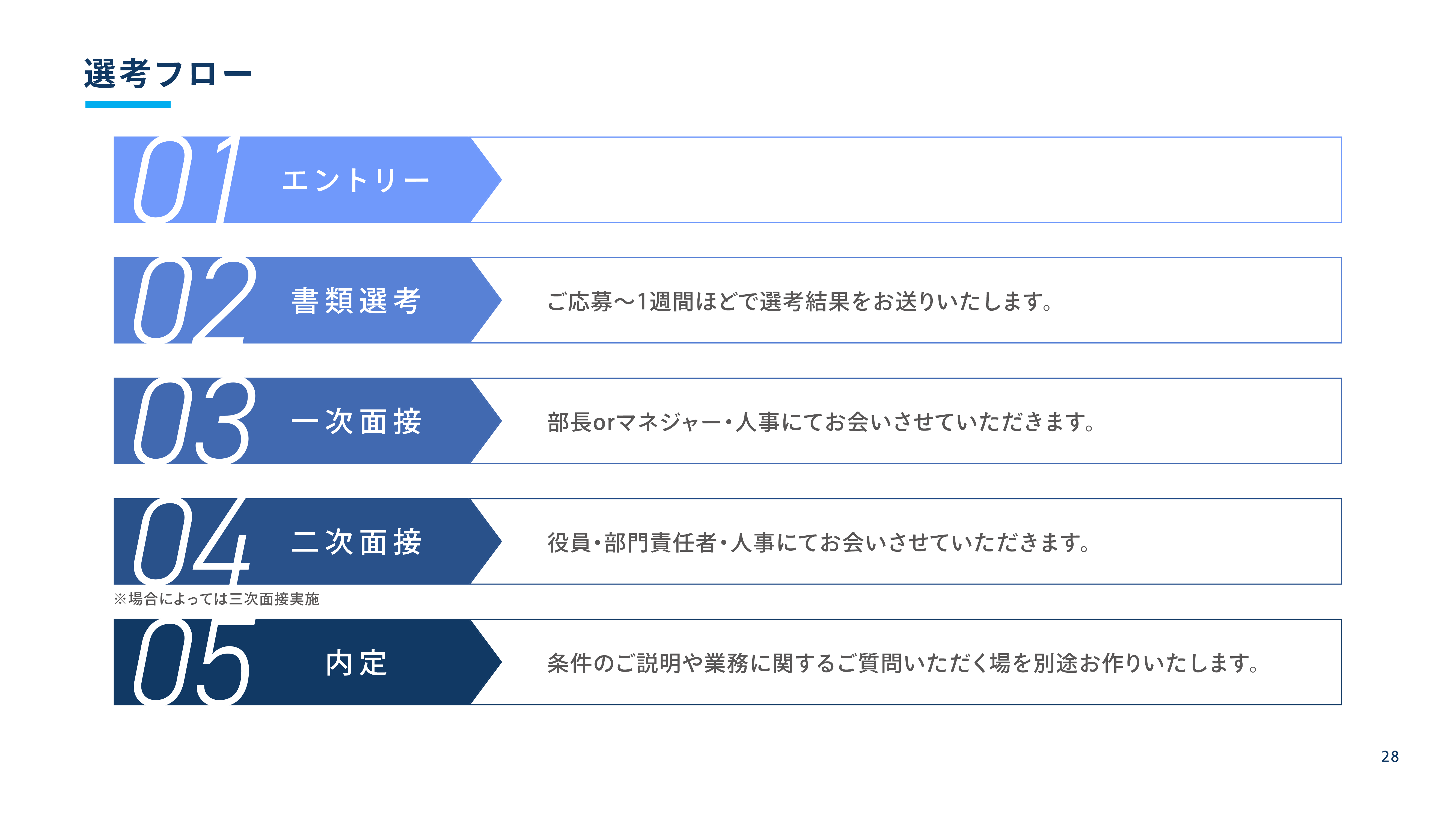 選考フロー

01 エントリー

02 書類選考 ご応募〜1週間ほどで選考結果をお送りいたします。

03 一次面接 部長orマネジャー・人事にてお会いさせていただきます。

04 二次面接 役員・部門責任者・人事にてお会いさせていただきます。

※場合によっては三次面接実施

05 内定 条件のご説明や業務に関するご質問いただく場を別途お作りいたします。

28